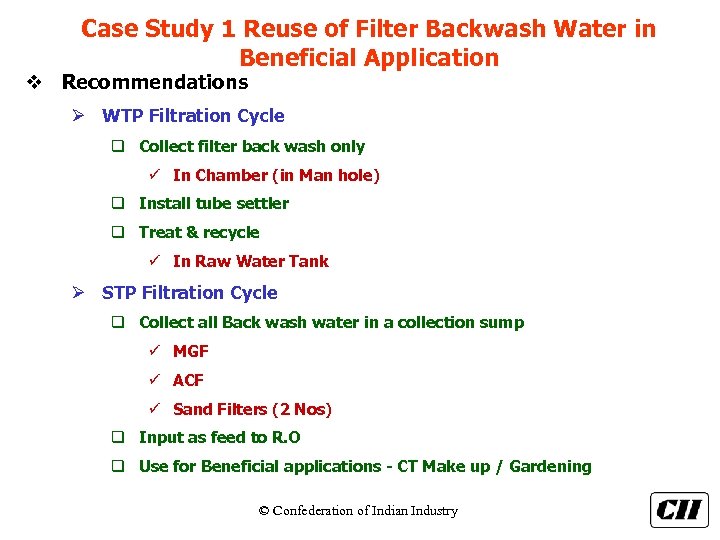 Case Study 1 Reuse of Filter Backwash Water in Beneficial Application

❖ Recommendations

➢ WTP Filtration Cycle

❑ Collect filter back wash only

✓ In Chamber (in Man hole)

❑ Install tube settler

❑ Treat & recycle

✓ In Raw Water Tank

➢ STP Filtration Cycle

❑ Collect all Back wash water in a collection sump

✓ MGF

✓ ACF

✓ Sand Filters (2 Nos)

❑ Input as feed to R.O

❑ Use for Beneficial applications - CT Make up / Gardening

© Confederation of Indian Industry

CII